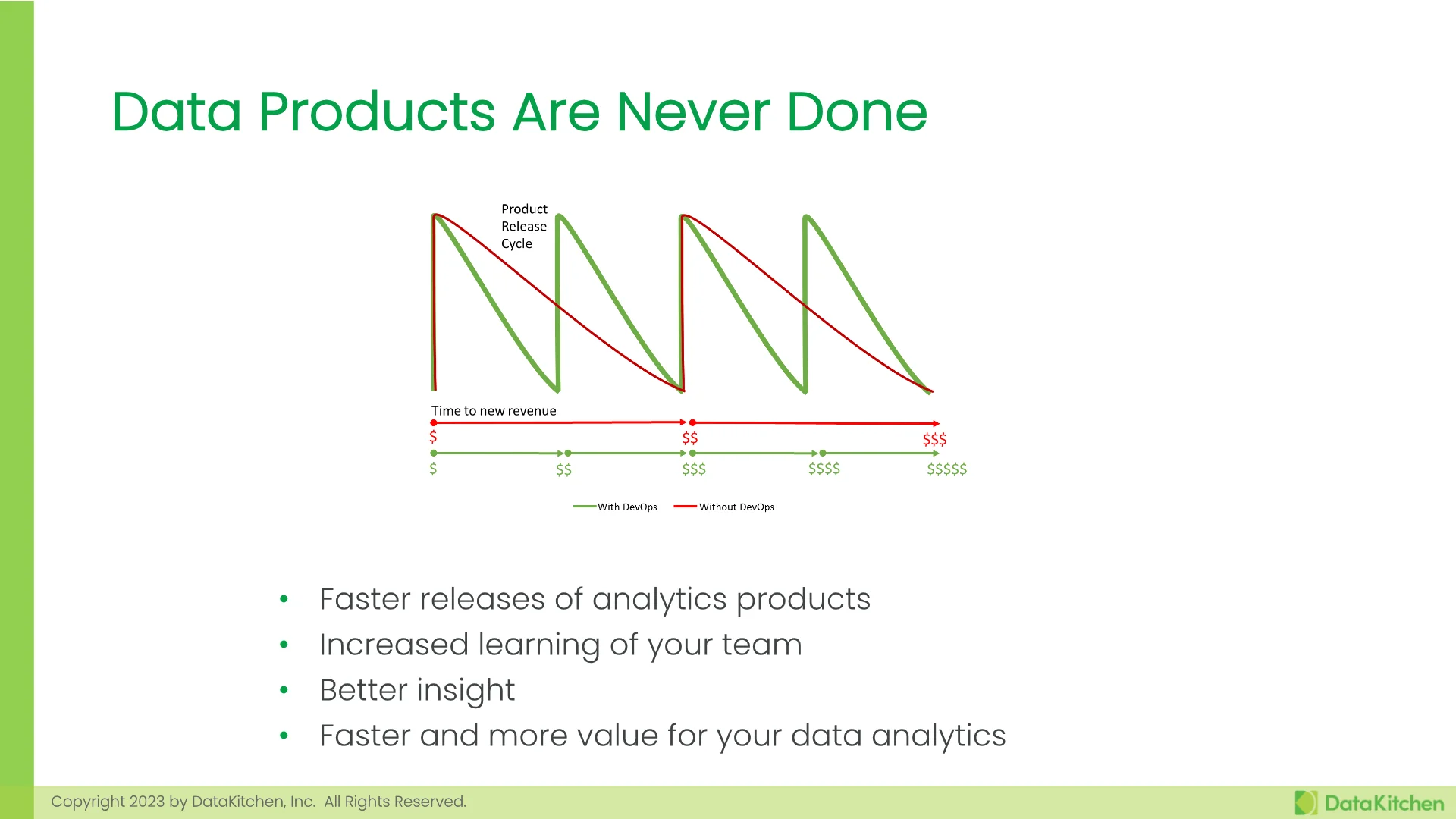 Data Products Are Never Done

Product
Release
Cycle

Time to new revenue

$

$$

$$$

$

$$

$$$

$$$$

$$$$$

With DevOps

Without DevOps

• Faster releases of analytics products
• Increased learning of your team
• Better insight
• Faster and more value for your data analytics

Copyright 2023 by DataKitchen, Inc. All Rights Reserved.

DataKitchen